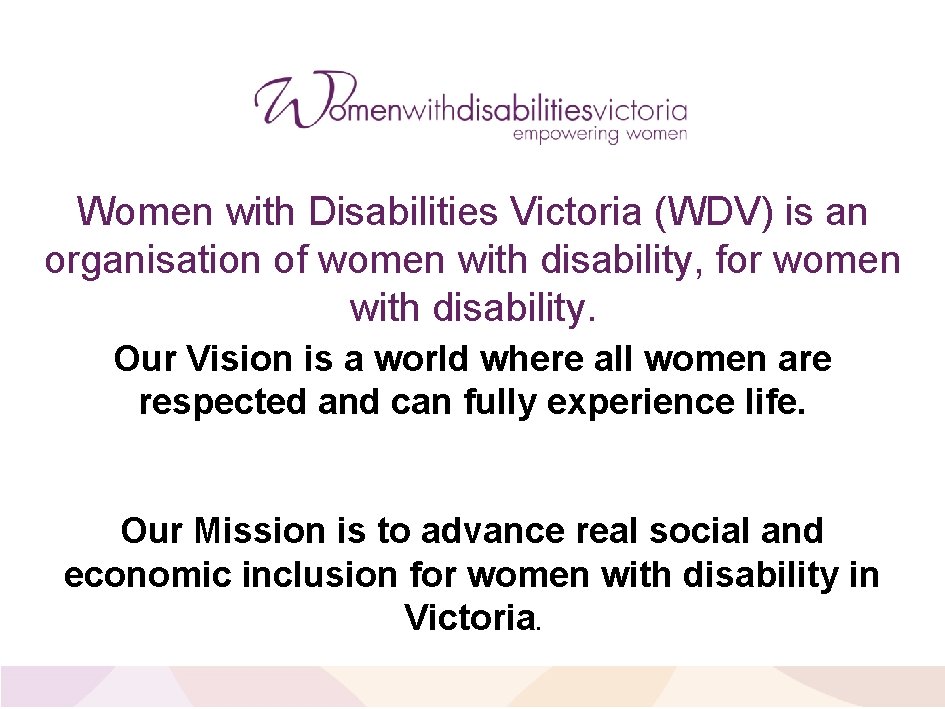 Womenwithdisabilitiesvictoria
empowering women

Women with Disabilities Victoria (WDV) is an organisation of women with disability, for women with disability.

Our Vision is a world where all women are respected and can fully experience life.

Our Mission is to advance real social and economic inclusion for women with disability in Victoria.